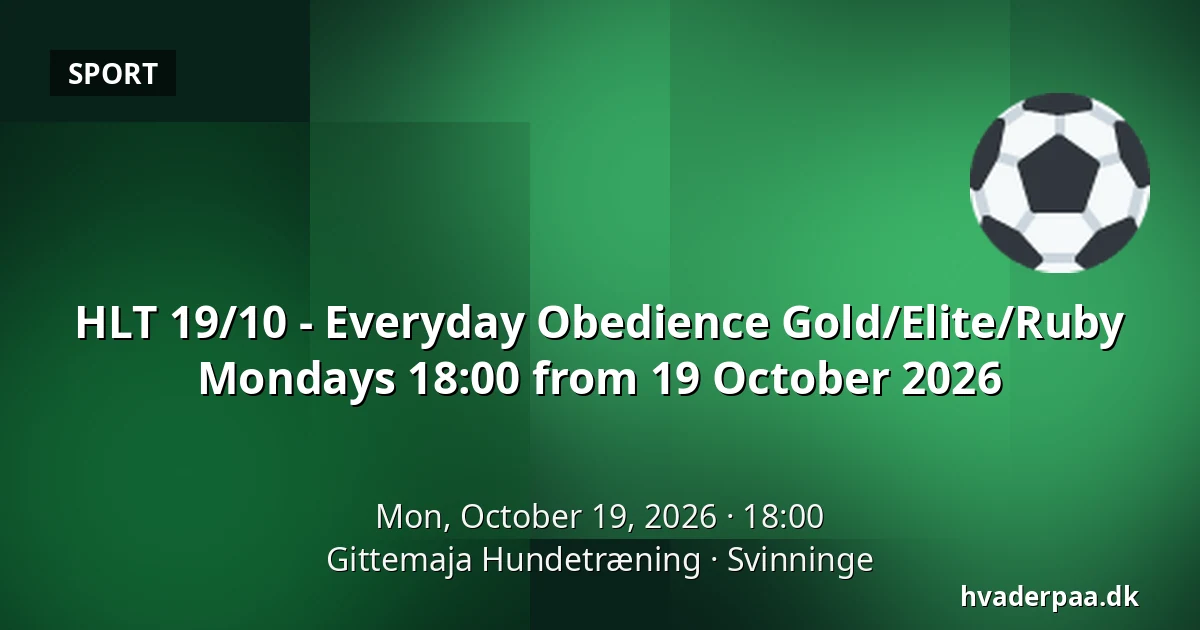 SPORT

HLT 19/10 - Everyday Obedience Gold/Elite/Ruby Mondays 18:00 from 19 October 2026

Mon, October 19, 2026 · 18:00
Gittemaja Hundetræning · Svinninge

hvaderpaa.dk